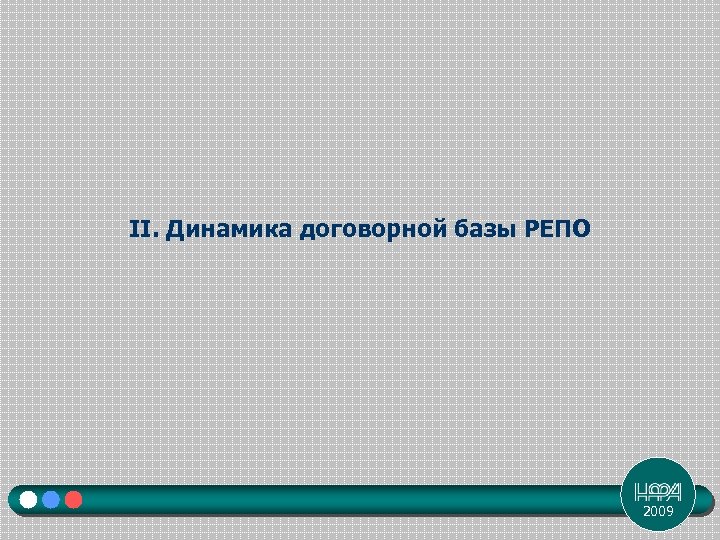 II. Динамика договорной базы РЕПО

НФА
2009